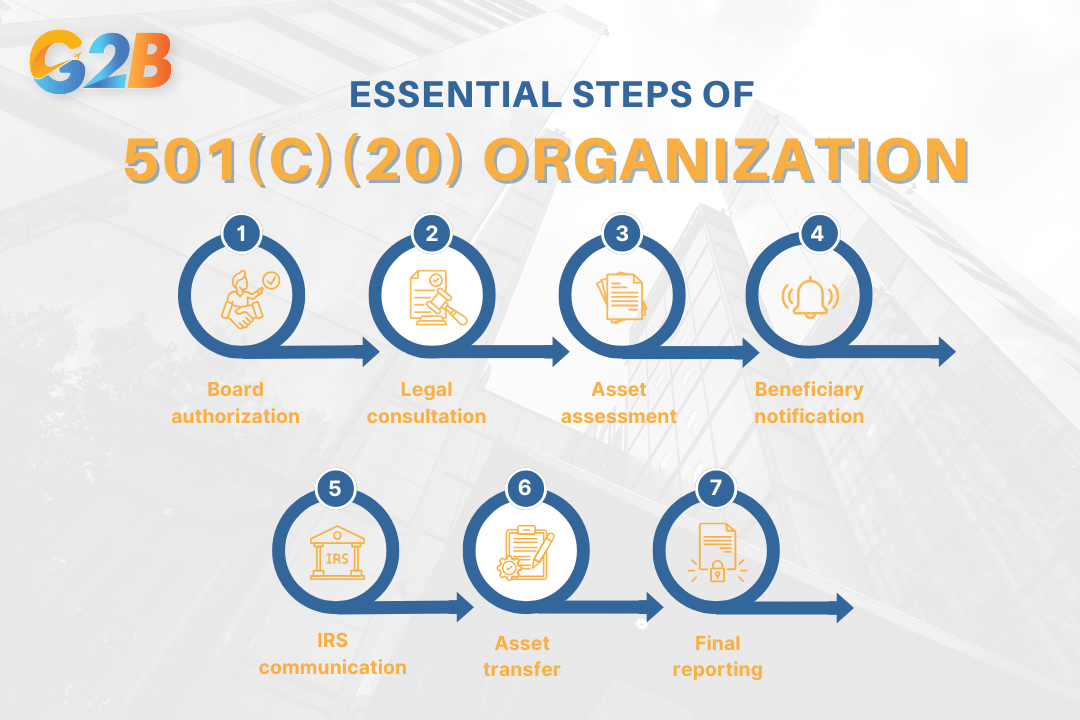 G2B

ESSENTIAL STEPS OF
501(C)(20) ORGANIZATION

1
Board authorization

2
Legal consultation

3
Asset assessment

4
Beneficiary notification

5
IRS
IRS communication

6
Asset transfer

7
Final reporting